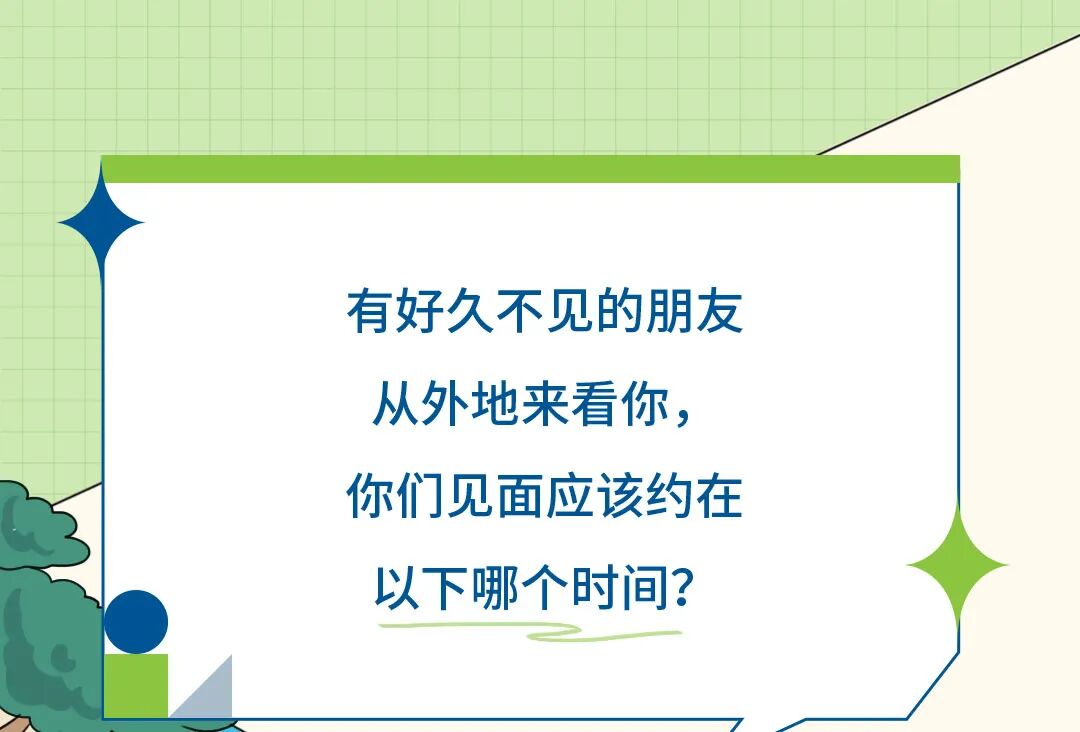 有好久不见的朋友
从外地来看你，
你们见面应该约在
以下哪个时间？